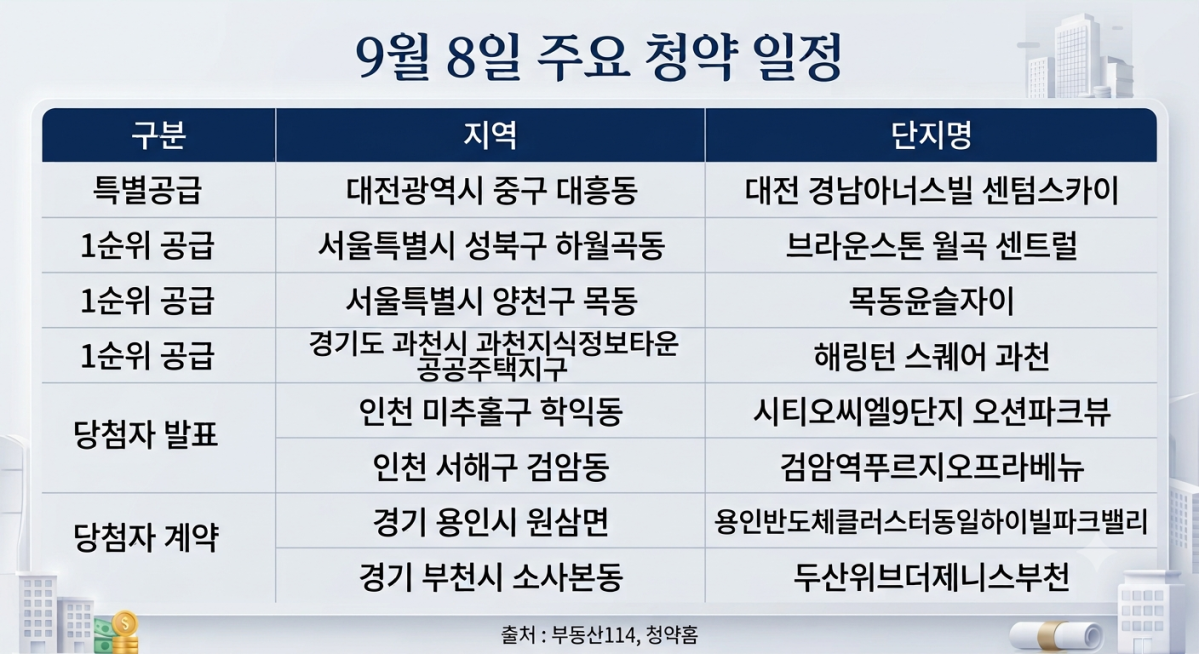 9월 8일 주요 청약 일정

| 구분 | 지역 | 단지명 |
|---|---|---|
| 특별공급 | 대전광역시 중구 대흥동 | 대전 경남아너스빌 센텀스카이 |
| 1순위 공급 | 서울특별시 성북구 하월곡동 | 브라운스톤 월곡 센트럴 |
| 1순위 공급 | 서울특별시 양천구 목동 | 목동윤슬자이 |
| 1순위 공급 | 경기도 과천시 과천지식정보타운 공공주택지구 | 해링턴 스퀘어 과천 |
| 당첨자 발표 | 인천 미추홀구 학익동 | 시티오씨엘9단지 오션파크뷰 |
| 당첨자 발표 | 인천 서해구 검암동 | 검암역푸르지오프라베뉴 |
| 당첨자 계약 | 경기 용인시 원삼면 | 용인반도체클러스터동일하이빌파크밸리 |
| 당첨자 계약 | 경기 부천시 소사본동 | 두산위브더제니스부천 |

출처 : 부동산114, 청약홈